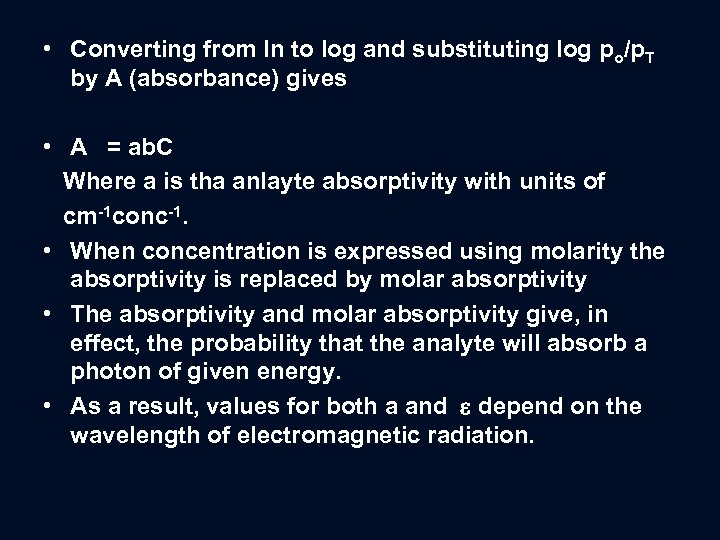 • Converting from ln to log and substituting log $p_o/p_T$ by A (absorbance) gives

• A = abC

Where a is tha anlayte absorptivity with units of $cm^{-1}conc^{-1}$.

• When concentration is expressed using molarity the absorptivity is replaced by molar absorptivity

• The absorptivity and molar absorptivity give, in effect, the probability that the analyte will absorb a photon of given energy.

• As a result, values for both a and $\varepsilon$ depend on the wavelength of electromagnetic radiation.